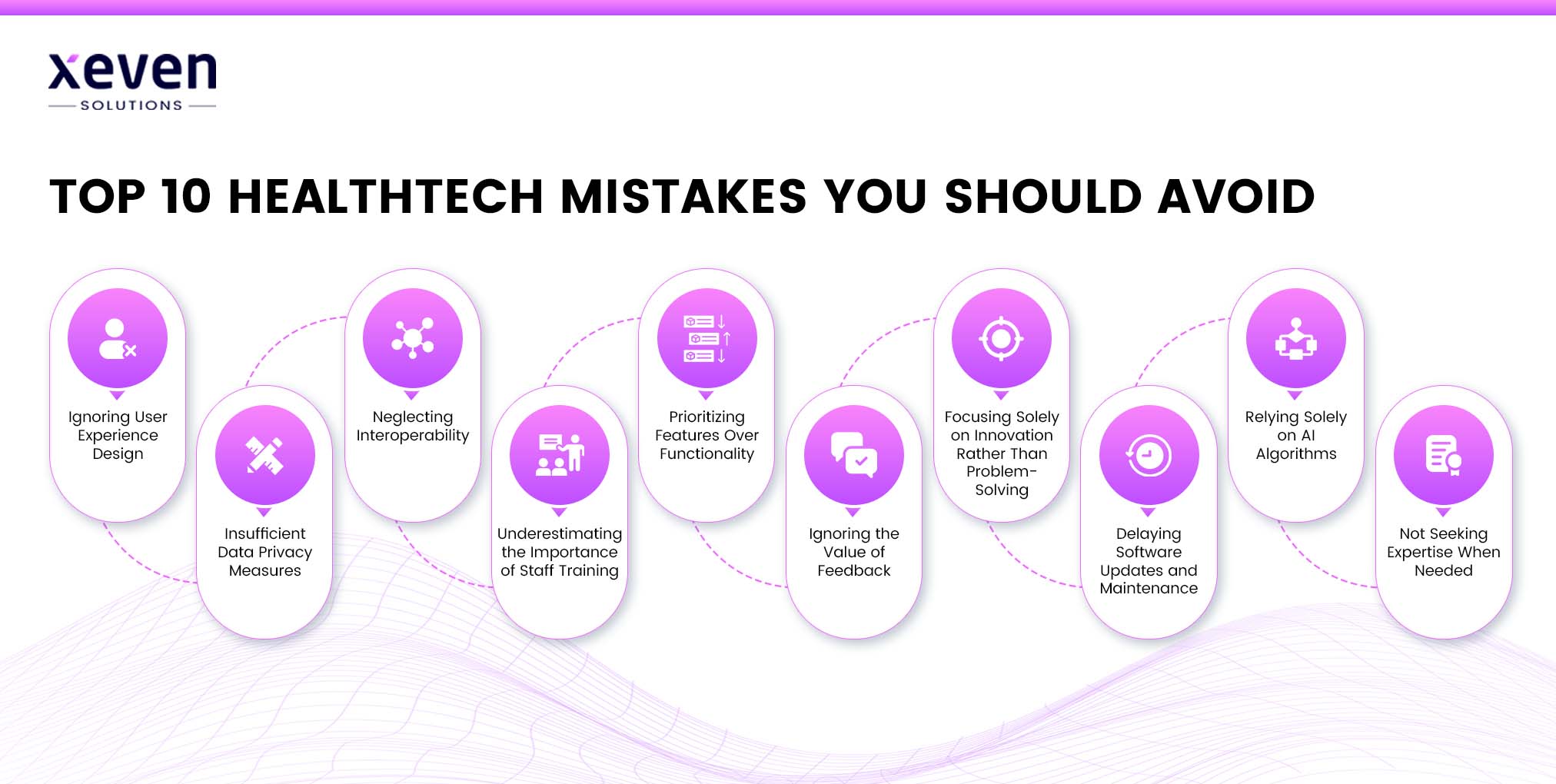 xeven
SOLUTIONS

TOP 10 HEALTHTECH MISTAKES YOU SHOULD AVOID

Ignoring User Experience Design

Insufficient Data Privacy Measures

Neglecting Interoperability

Underestimating the Importance of Staff Training

Prioritizing Features Over Functionality

Ignoring the Value of Feedback

Focusing Solely on Innovation Rather Than Problem-Solving

Delaying Software Updates and Maintenance

Relying Solely on AI Algorithms

Not Seeking Expertise When Needed